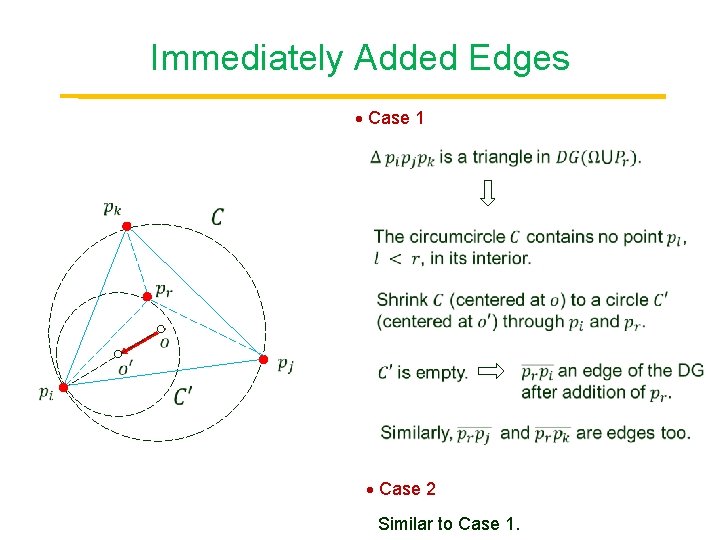 Immediately Added Edges

$p_k$

$C$

$p_r$

$o$

$o'$

$p_j$

$p_i$

$C'$

• Case 1

$\Delta\, p_i p_j p_k$ is a triangle in $DG(\Omega \cup P_r)$.

⇩

The circumcircle $C$ contains no point $p_l$, $l < r$, in its interior.

Shrink $C$ (centered at $o$) to a circle $C'$ (centered at $o'$) through $p_i$ and $p_r$.

$C'$ is empty. ⇨ $\overline{p_r p_i}$ an edge of the DG after addition of $p_r$.

Similarly, $\overline{p_r p_j}$ and $\overline{p_r p_k}$ are edges too.

• Case 2

Similar to Case 1.